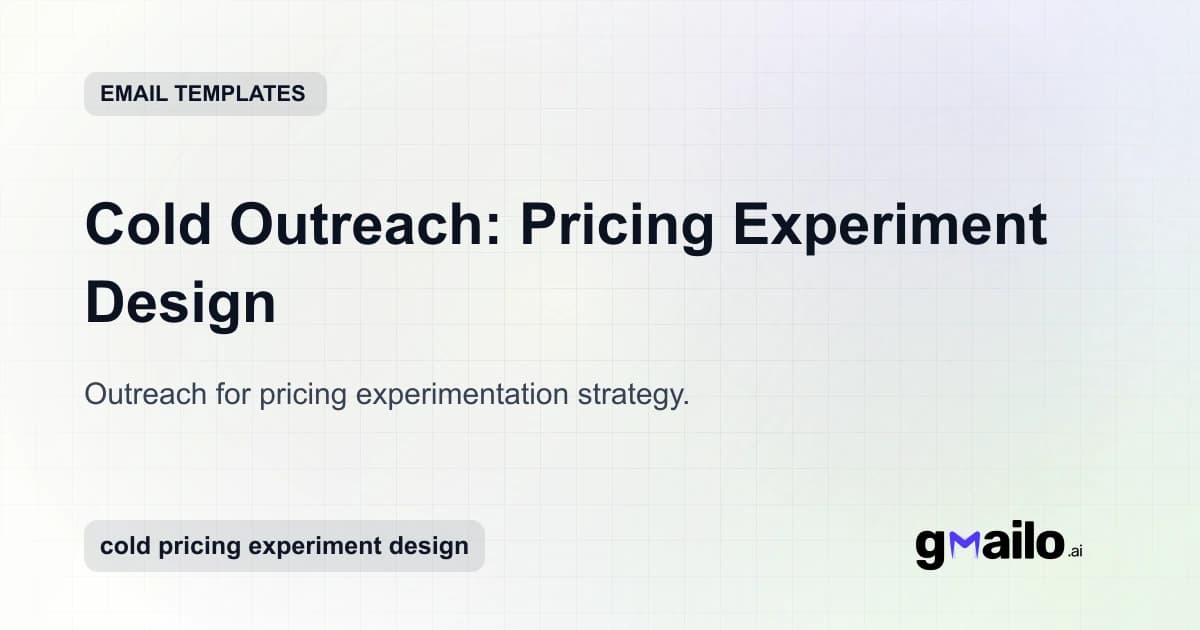 EMAIL TEMPLATES

Cold Outreach: Pricing Experiment Design

Outreach for pricing experimentation strategy.

cold pricing experiment design

gmailo.ai